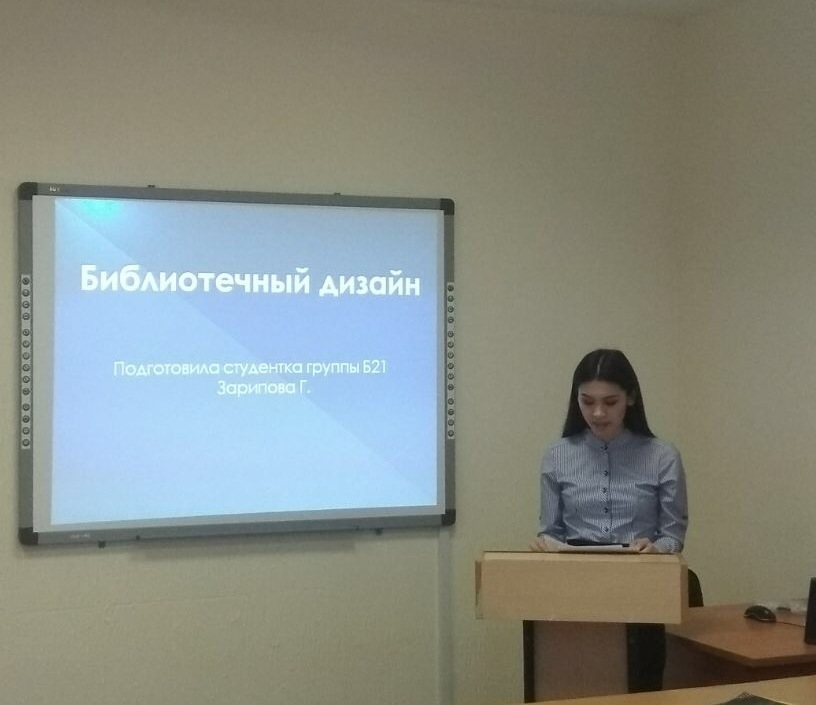 Библиотечный дизайн

Подготовила студентка группы Б21
Зарипова Г.